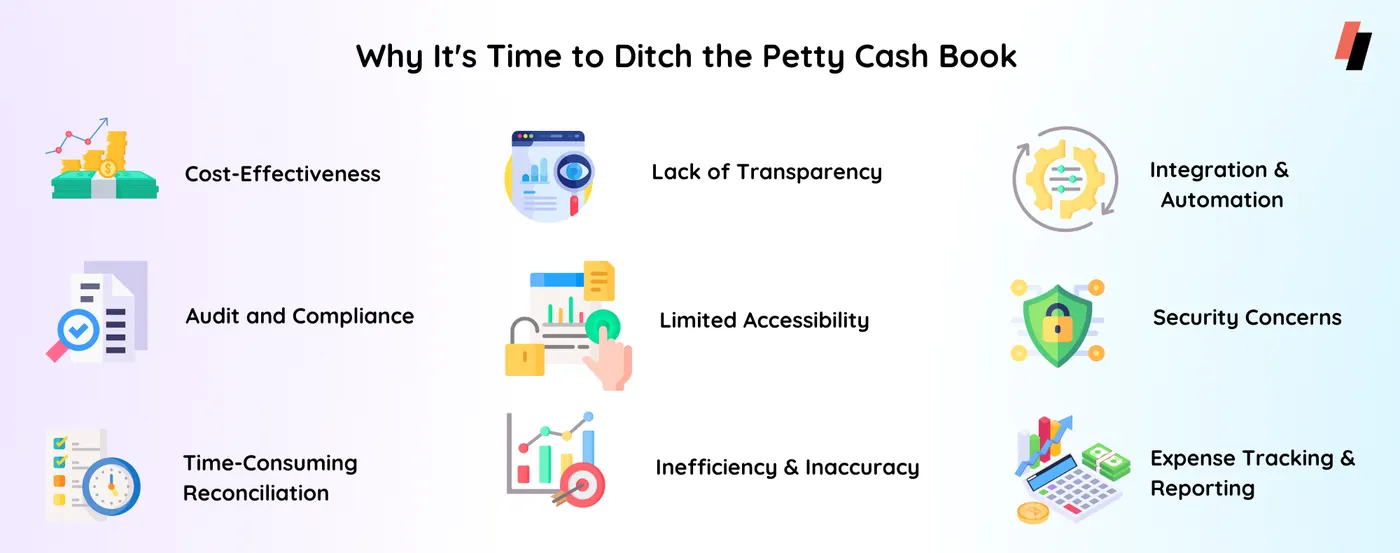 Why It's Time to Ditch the Petty Cash Book

Cost-Effectiveness

Audit and Compliance

Time-Consuming Reconciliation

Lack of Transparency

Limited Accessibility

Inefficiency & Inaccuracy

Integration & Automation

Security Concerns

Expense Tracking & Reporting